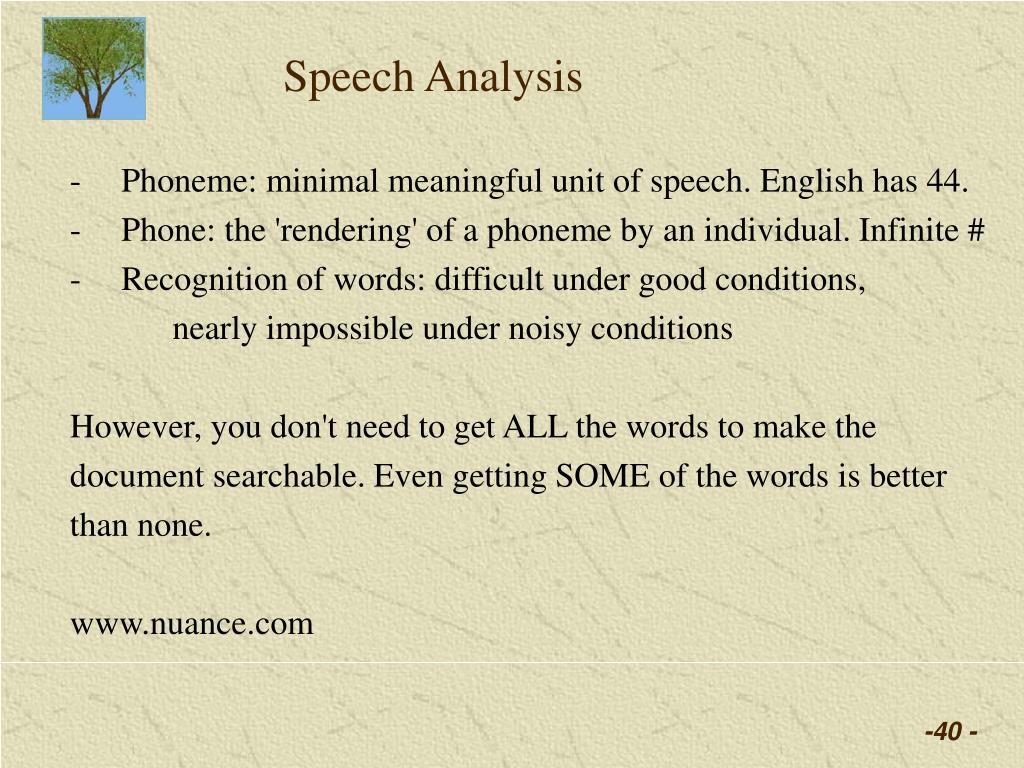 Speech Analysis

- Phoneme: minimal meaningful unit of speech. English has 44.
- Phone: the 'rendering' of a phoneme by an individual. Infinite #
- Recognition of words: difficult under good conditions, nearly impossible under noisy conditions

However, you don't need to get ALL the words to make the document searchable. Even getting SOME of the words is better than none.

www.nuance.com

-40 -